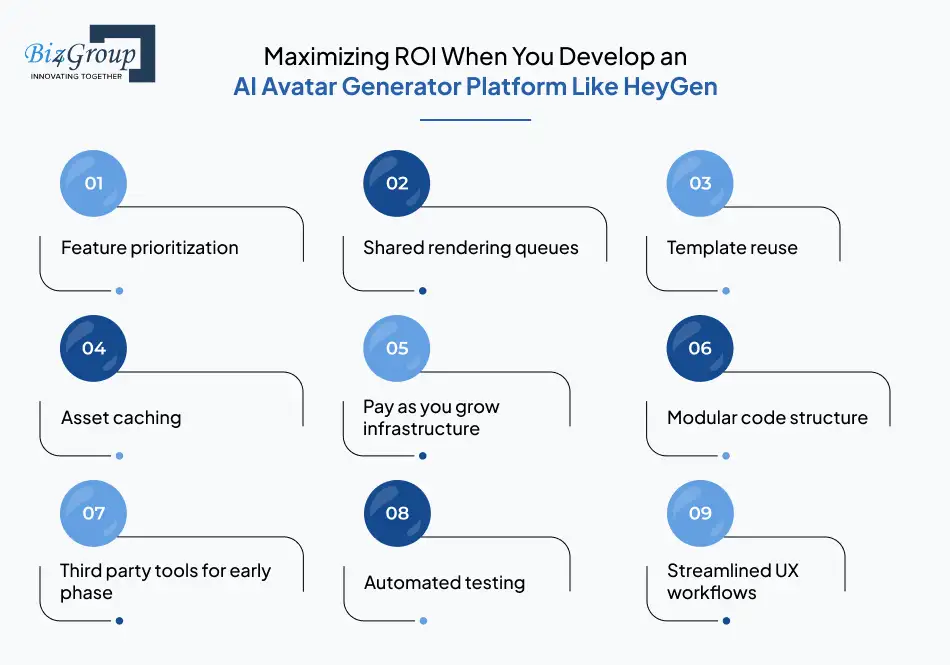 Biz4Group
INNOVATING TOGETHER

Maximizing ROI When You Develop an
AI Avatar Generator Platform Like HeyGen

01
Feature prioritization

02
Shared rendering queues

03
Template reuse

04
Asset caching

05
Pay as you grow infrastructure

06
Modular code structure

07
Third party tools for early phase

08
Automated testing

09
Streamlined UX workflows